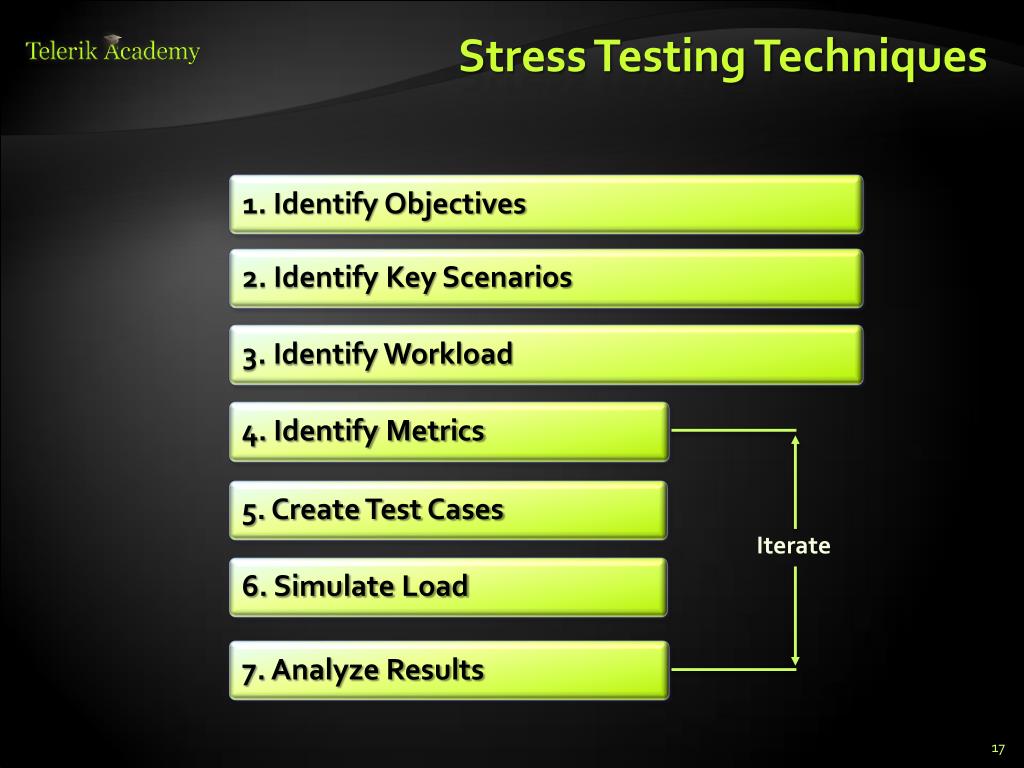 Telerik Academy

Stress Testing Techniques

1. Identify Objectives

2. Identify Key Scenarios

3. Identify Workload

4. Identify Metrics

5. Create Test Cases

6. Simulate Load

7. Analyze Results

Iterate

17